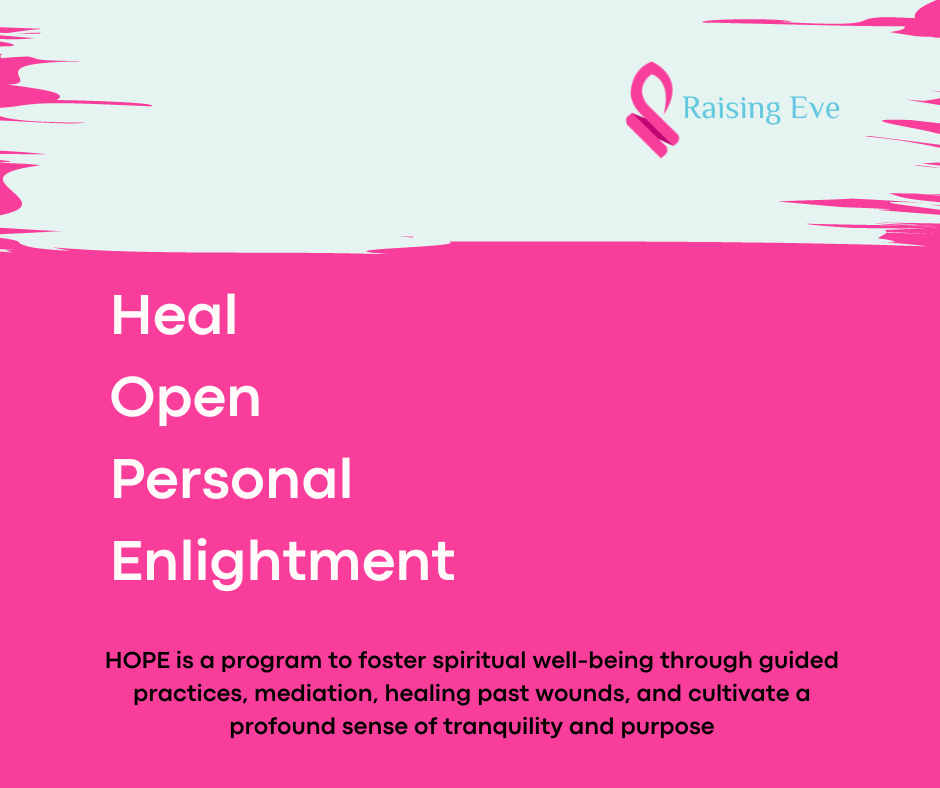 Raising Eve

Heal
Open
Personal
Enlightment

HOPE is a program to foster spiritual well-being through guided practices, mediation, healing past wounds, and cultivate a profound sense of tranquility and purpose